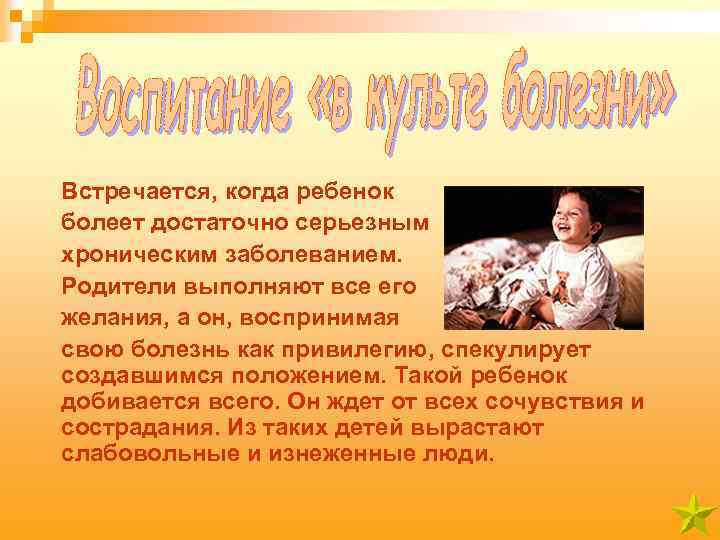 Воспитание «в культе болезни»

Встречается, когда ребенок болеет достаточно серьезным хроническим заболеванием. Родители выполняют все его желания, а он, воспринимая свою болезнь как привилегию, спекулирует создавшимся положением. Такой ребенок добивается всего. Он ждет от всех сочувствия и сострадания. Из таких детей вырастают слабовольные и изнеженные люди.